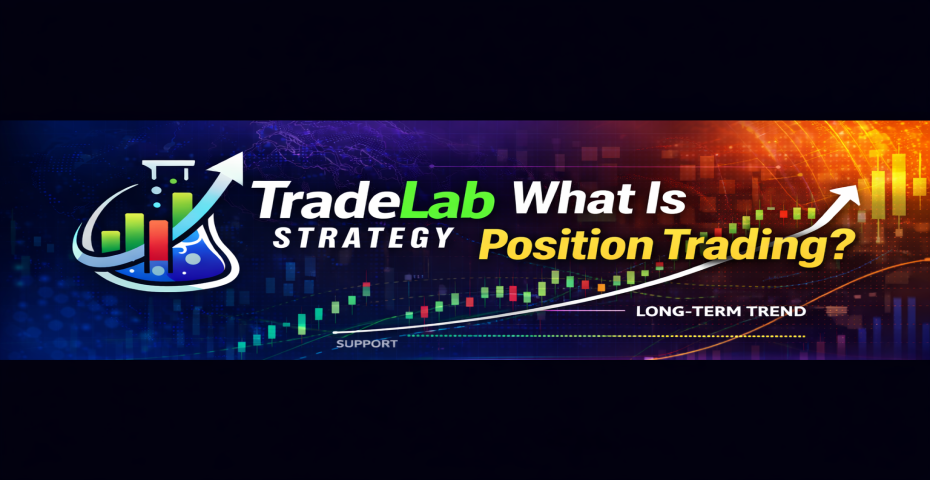 TradeLab
STRATEGY

What Is
Position Trading?

LONG-TERM TREND
SUPPORT